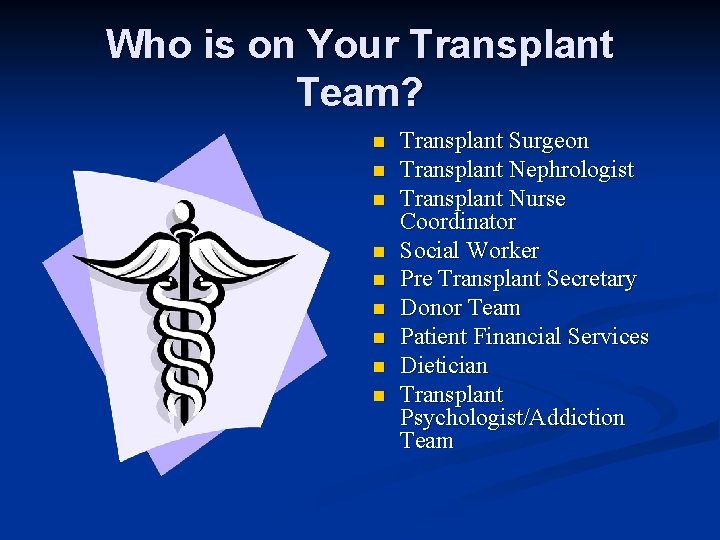 Who is on Your Transplant Team?

- Transplant Surgeon
- Transplant Nephrologist
- Transplant Nurse Coordinator
- Social Worker
- Pre Transplant Secretary
- Donor Team
- Patient Financial Services
- Dietician
- Transplant Psychologist/Addiction Team